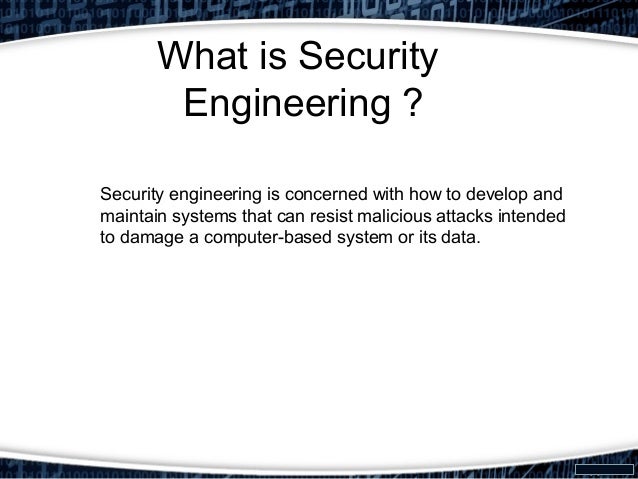 What is Security Engineering ?

Security engineering is concerned with how to develop and maintain systems that can resist malicious attacks intended to damage a computer-based system or its data.